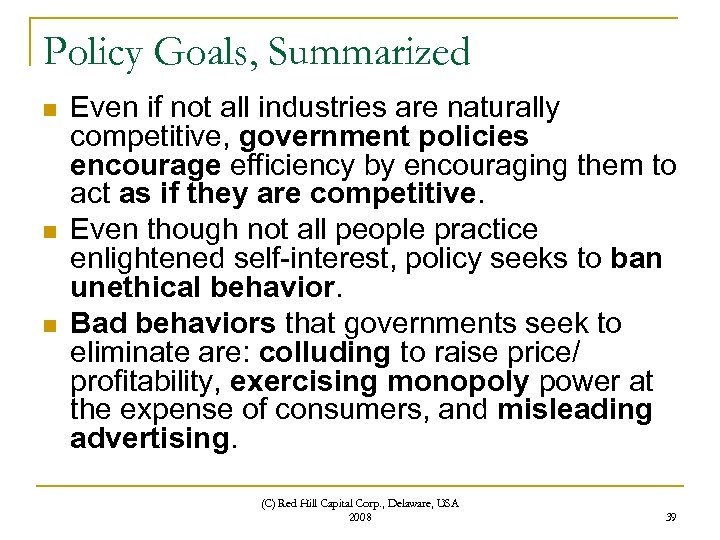 Policy Goals, Summarized

Even if not all industries are naturally competitive, government policies encourage efficiency by encouraging them to act as if they are competitive.

Even though not all people practice enlightened self-interest, policy seeks to ban unethical behavior.

Bad behaviors that governments seek to eliminate are: colluding to raise price/ profitability, exercising monopoly power at the expense of consumers, and misleading advertising.

(C) Red Hill Capital Corp., Delaware, USA 2008

39